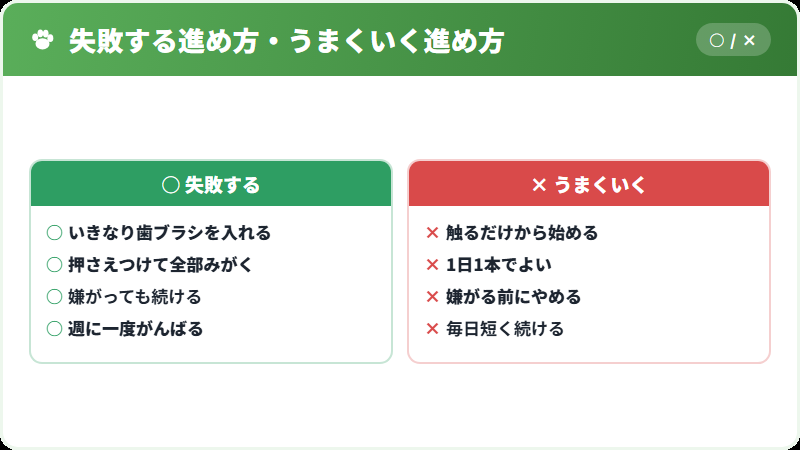 失敗する進め方・うまくいく進め方

○ / ×

○ 失敗する

○ いきなり歯ブラシを入れる
○ 押さえつけて全部みがく
○ 嫌がっても続ける
○ 週に一度がんばる

× うまくいく

× 触るだけから始める
× 1日1本でよい
× 嫌がる前にやめる
× 毎日短く続ける